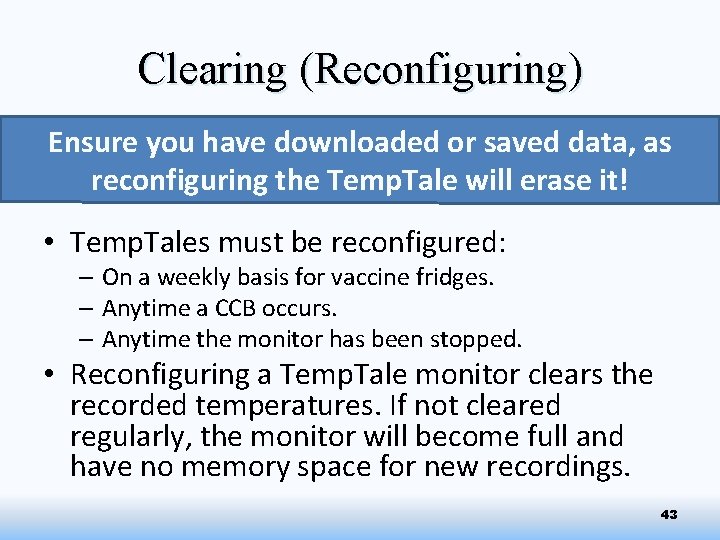 Clearing (Reconfiguring)

Ensure you have downloaded or saved data, as reconfiguring the TempTale will erase it!

• TempTales must be reconfigured:
– On a weekly basis for vaccine fridges.
– Anytime a CCB occurs.
– Anytime the monitor has been stopped.

• Reconfiguring a TempTale monitor clears the recorded temperatures. If not cleared regularly, the monitor will become full and have no memory space for new recordings.

43